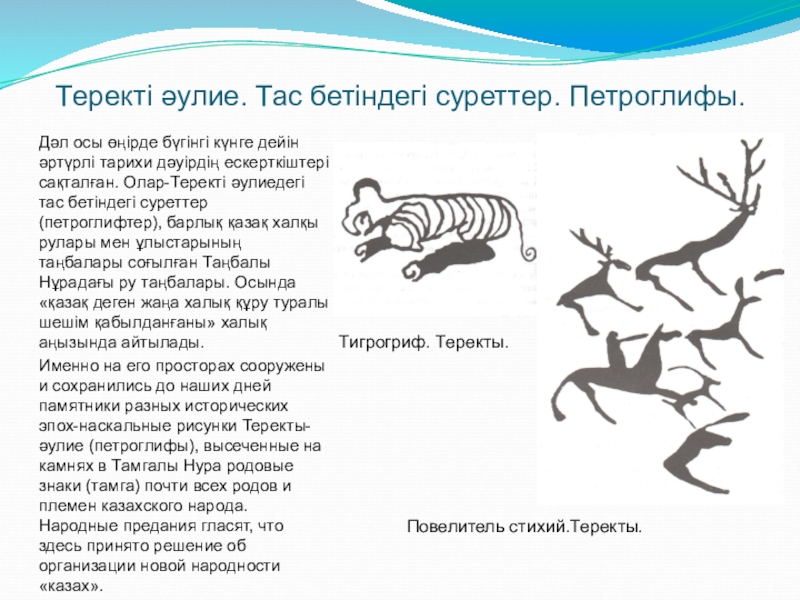 Теректі әулие. Тас бетіндегі суреттер. Петроглифы.

Дәл осы өңірде бүгінгі күнге дейін әртүрлі тарихи дәуірдің ескерткіштері сақталған. Олар-Теректі әулиедегі тас бетіндегі суреттер (петроглифтер), барлық қазақ халқы рулары мен ұлыстарының таңбалары соғылған Таңбалы Нұрадағы ру таңбалары. Осында «қазақ деген жаңа халық құру туралы шешім қабылданғаны» халық аңызында айтылады.

Именно на его просторах сооружены и сохранились до наших дней памятники разных исторических эпох-наскальные рисунки Теректы-әулие (петроглифы), высеченные на камнях в Тамгалы Нура родовые знаки (тамга) почти всех родов и племен казахского народа. Народные предания гласят, что здесь принято решение об организации новой народности «казах».

Тигрогриф. Теректы.

Повелитель стихий.Теректы.